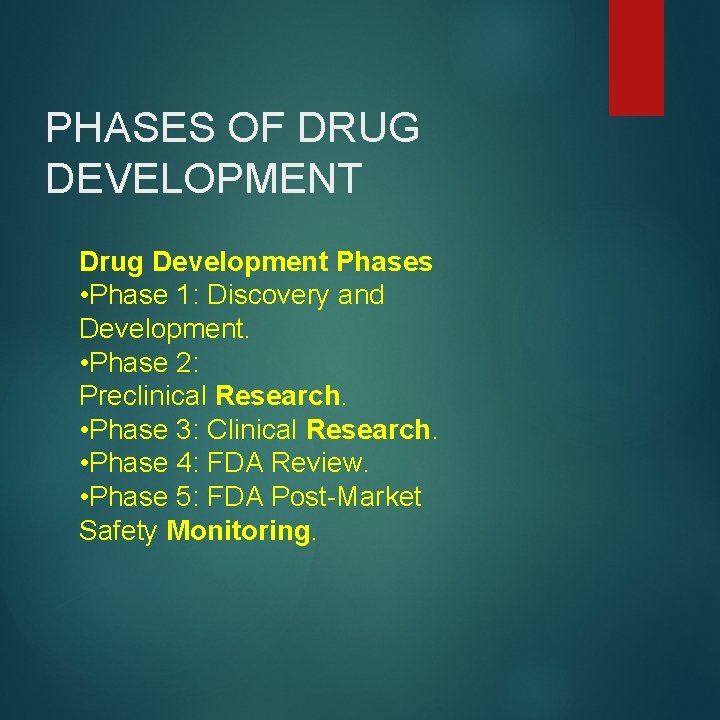 PHASES OF DRUG DEVELOPMENT

Drug Development Phases
•Phase 1: Discovery and Development.
•Phase 2: Preclinical Research.
•Phase 3: Clinical Research.
•Phase 4: FDA Review.
•Phase 5: FDA Post-Market Safety Monitoring.